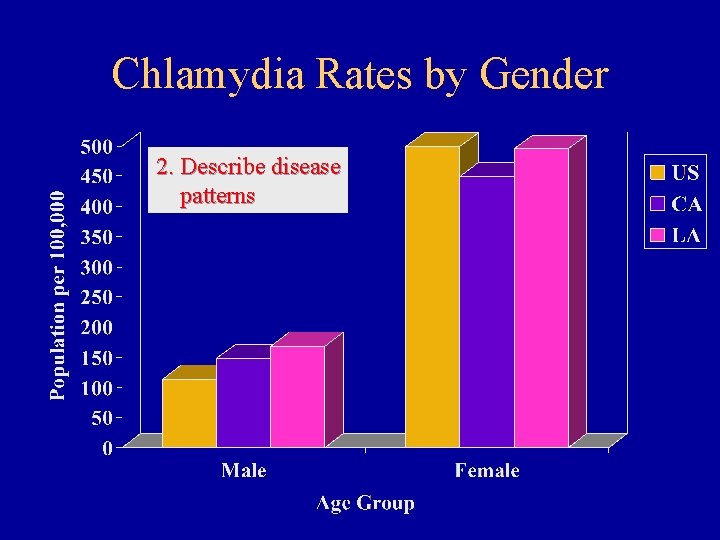 Chlamydia Rates by Gender

2. Describe disease patterns

Population per 100,000

500
450
400
350
300
250
200
150
100
50
0

Male
Female

Age Group

US
CA
LA